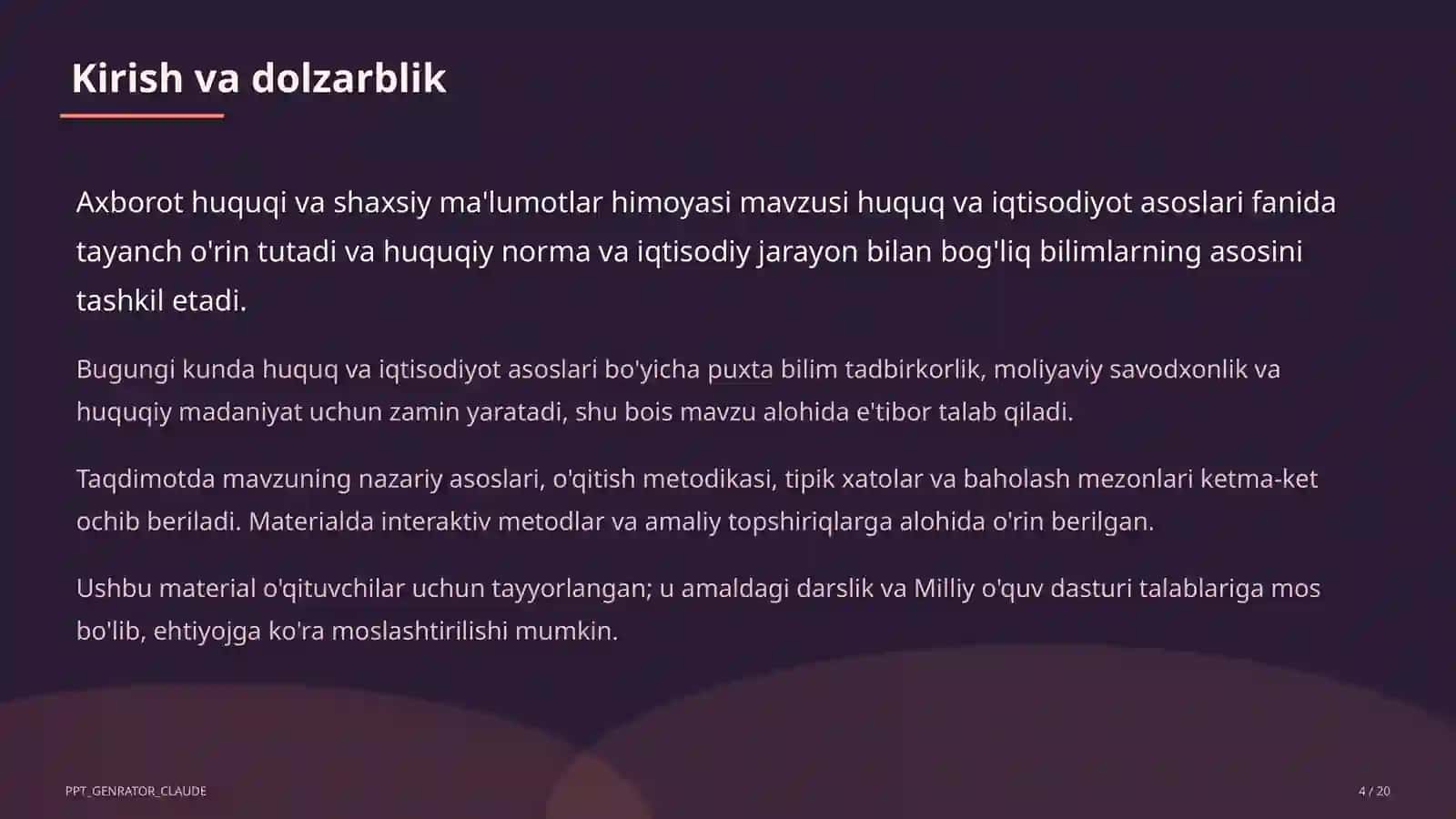 Kirish va dolzarblik

Axborot huquqi va shaxsiy ma'lumotlar himoyasi mavzusi huquq va iqtisodiyot asoslari fanida tayanch o'rin tutadi va huquqiy norma va iqtisodiy jarayon bilan bog'liq bilimlarning asosini tashkil etadi.

Bugungi kunda huquq va iqtisodiyot asoslari bo'yicha puxta bilim tadbirkorlik, moliyaviy savodxonlik va huquqiy madaniyat uchun zamin yaratadi, shu bois mavzu alohida e'tibor talab qiladi.

Taqdimotda mavzuning nazariy asoslari, o'qitish metodikasi, tipik xatolar va baholash mezonlari ketma-ket ochib beriladi. Materialda interaktiv metodlar va amaliy topshiriqlarga alohida o'rin berilgan.

Ushbu material o'qituvchilar uchun tayyorlangan; u amaldagi darslik va Milliy o'quv dasturi talablariga mos bo'lib, ehtiyojga ko'ra moslashtirilishi mumkin.

PPT_GENRATOR_CLAUDE

4 / 20